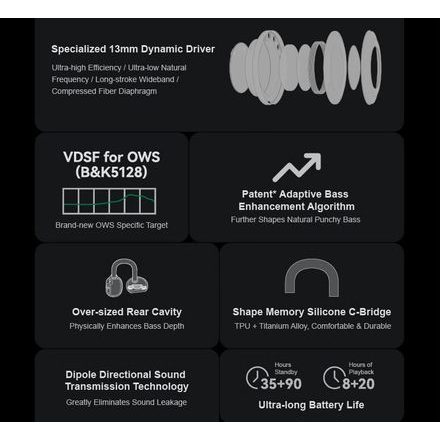 Specialized 13mm Dynamic Driver

Ultra-high Efficiency / Ultra-low Natural Frequency / Long-stroke Wideband / Compressed Fiber Diaphragm

VDSF for OWS (B&K5128)

Brand-new OWS Specific Target

Patent* Adaptive Bass Enhancement Algorithm

Further Shapes Natural Punchy Bass

Over-sized Rear Cavity

Physically Enhances Bass Depth

Shape Memory Silicone C-Bridge

TPU + Titanium Alloy, Comfortable & Durable

Dipole Directional Sound Transmission Technology

Greatly Eliminates Sound Leakage

Hours Standby

35+90

Hours of Playback

8+20

Ultra-long Battery Life